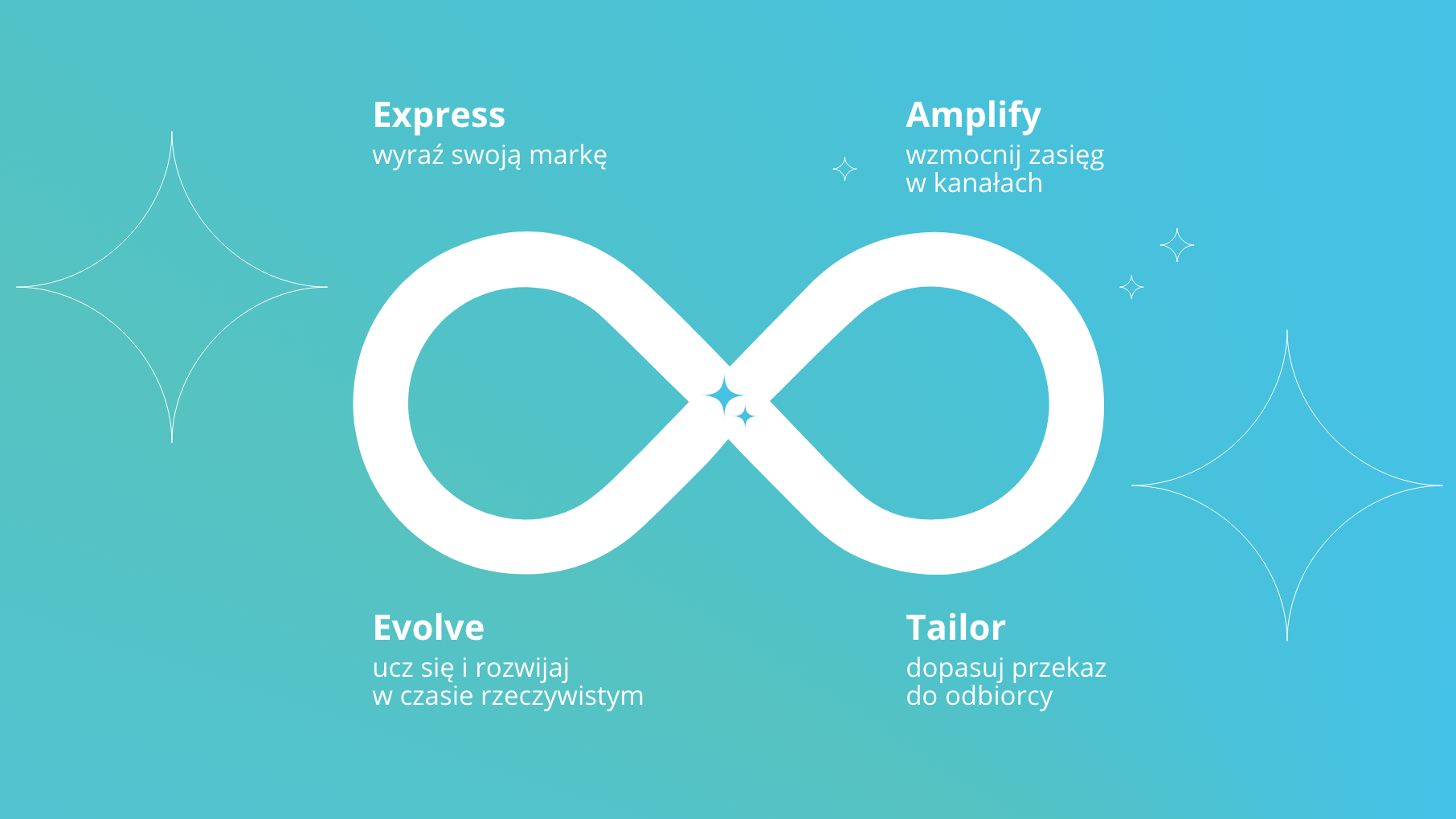 Express
wyraź swoją markę

Amplify
wzmocnij zasięg w kanałach

Evolve
ucz się i rozwijaj w czasie rzeczywistym

Tailor
dopasuj przekaz do odbiorcy